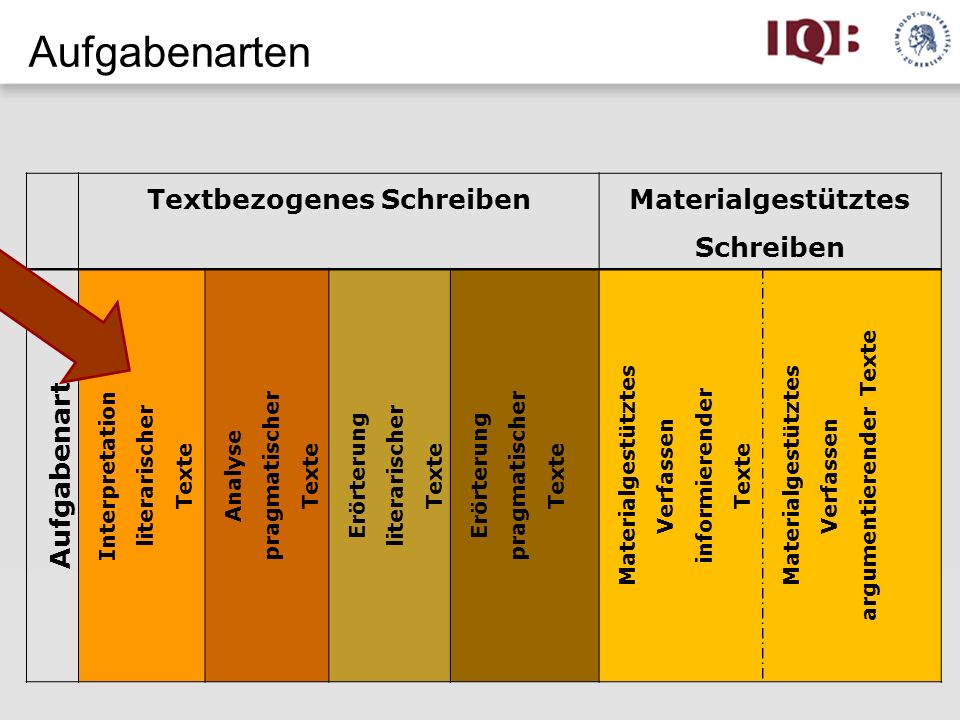 Aufgabenarten

IQB

HUMBOLDT-UNIVERSITÄT ZU BERLIN

| | Textbezogenes Schreiben | | | | Materialgestütztes Schreiben | |
|---|---|---|---|---|---|---|
| Aufgabenart | Interpretation literarischer Texte | Analyse pragmatischer Texte | Erörterung literarischer Texte | Erörterung pragmatischer Texte | Materialgestütztes Verfassen informierender Texte | Materialgestütztes Verfassen argumentierender Texte |